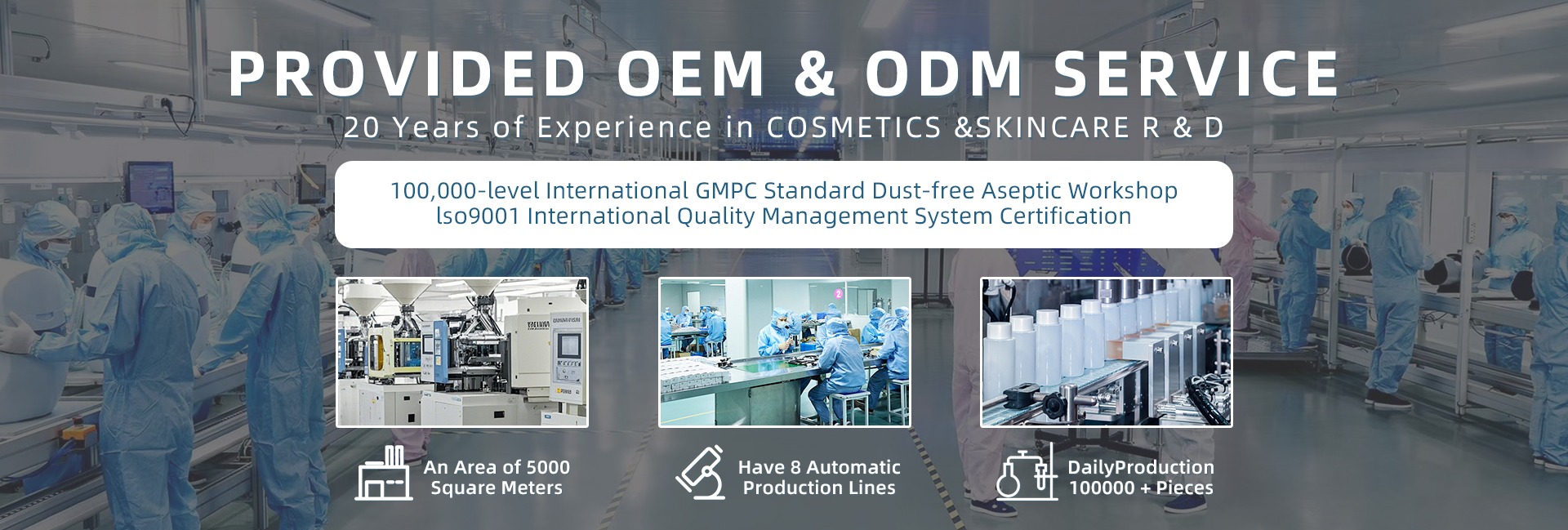 PROVIDED OEM & ODM SERVICE
20 Years of Experience in COSMETICS &SKINCARE R & D

100,000-level International GMPC Standard Dust-free Aseptic Workshop
lso9001 International Quality Management System Certification

An Area of 5000 Square Meters

Have 8 Automatic Production Lines

DailyProduction 100000 + Pieces